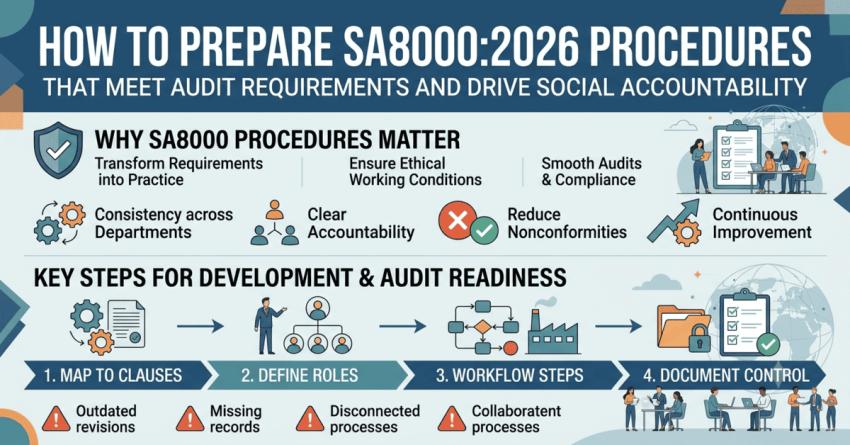 HOW TO PREPARE SA8000:2026 PROCEDURES
THAT MEET AUDIT REQUIREMENTS AND DRIVE SOCIAL ACCOUNTABILITY

WHY SA8000 PROCEDURES MATTER

Transform Requirements into Practice

Ensure Ethical Working Conditions

Smooth Audits & Compliance

Consistency across Departments

Clear Accountability

Reduce Nonconformities

Continuous Improvement

KEY STEPS FOR DEVELOPMENT & AUDIT READINESS

1. MAP TO CLAUSES

2. DEFINE ROLES

3. WORKFLOW STEPS

4. DOCUMENT CONTROL

Outdated revisions

Missing records

Disconnected processes

Collaboratent processes